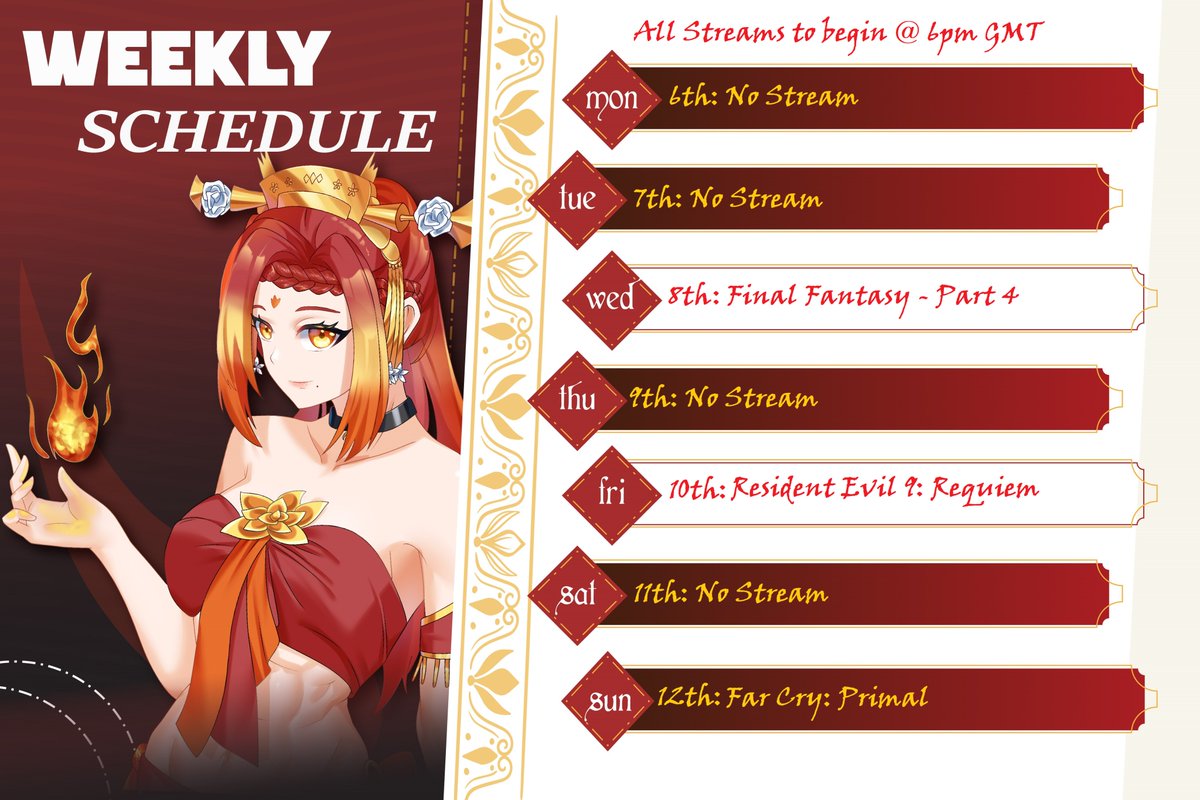 WEEKLY
SCHEDULE

All Streams to begin @ 6pm GMT

mon 6th: No Stream

tue 7th: No Stream

wed 8th: Final Fantasy - Part 4

thu 9th: No Stream

fri 10th: Resident Evil 9: Requiem

sat 11th: No Stream

sun 12th: Far Cry: Primal